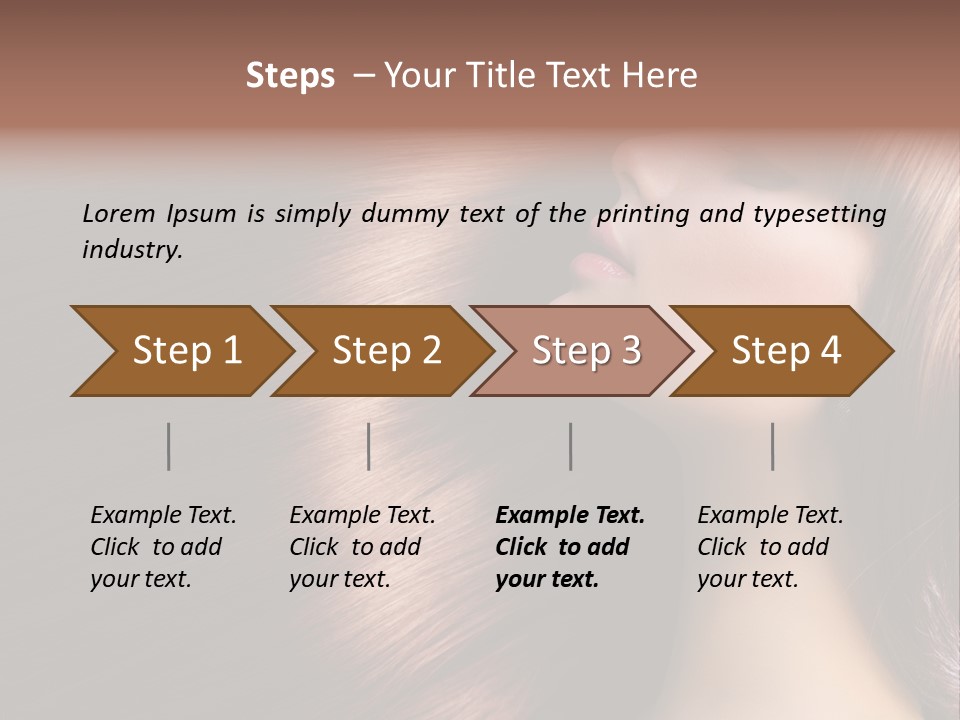 Steps – Your Title Text Here

Lorem Ipsum is simply dummy text of the printing and typesetting industry.

Step 1

Step 2

Step 3

Step 4

Example Text. Click to add your text.

Example Text. Click to add your text.

Example Text. Click to add your text.

Example Text. Click to add your text.